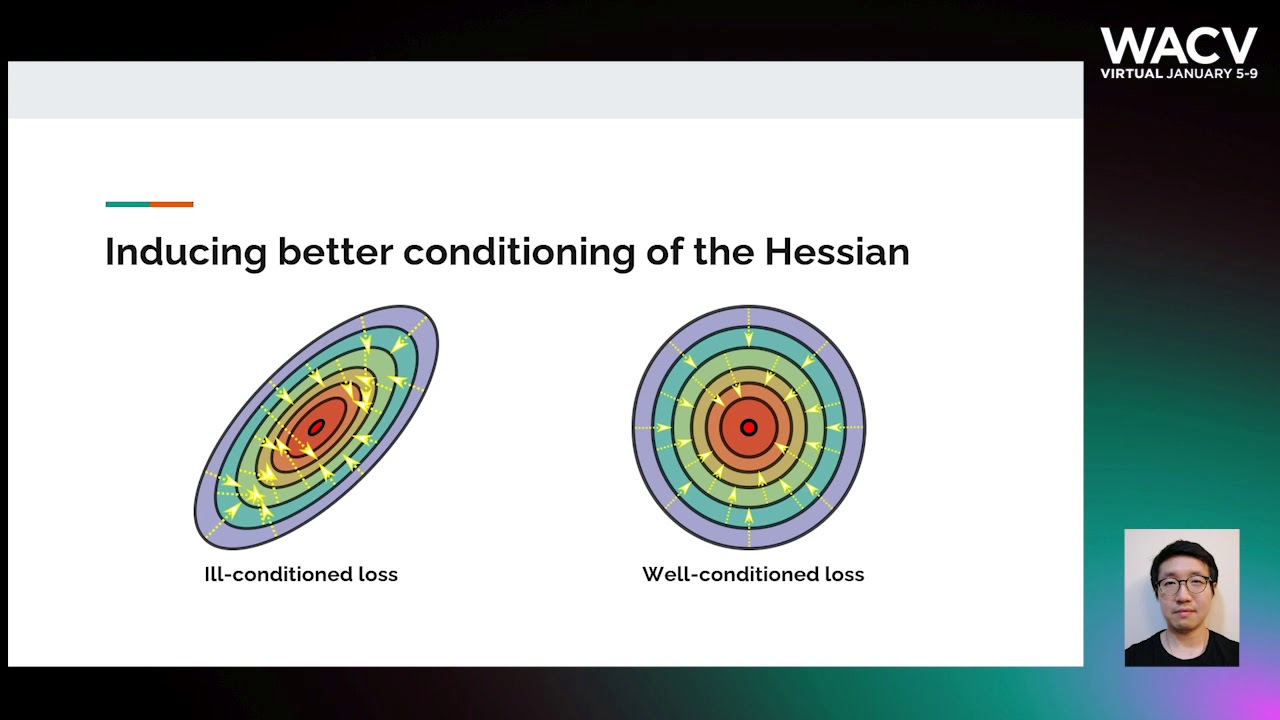 WACV
VIRTUAL JANUARY 5-9

Inducing better conditioning of the Hessian

Ill-conditioned loss

Well-conditioned loss